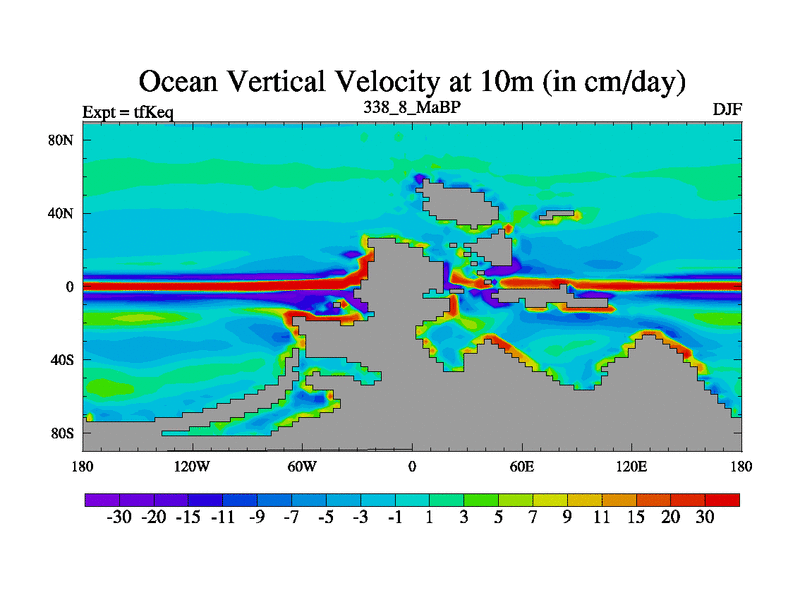 Ocean Vertical Velocity at 10m (in cm/day)

Expt = tfKeq

338_8_MaBP

DJF

80N
40N
0
40S
80S

180 120W 60W 0 60E 120E 180

-30 -20 -15 -11 -9 -7 -5 -3 -1 1 3 5 7 9 11 15 20 30